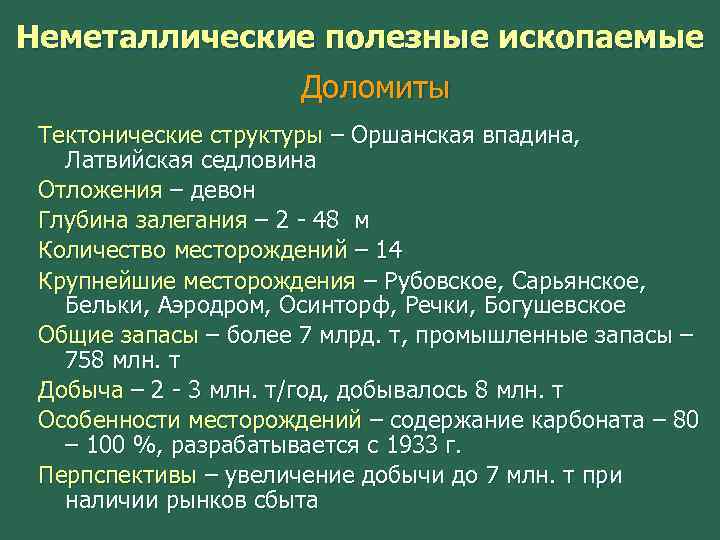 Неметаллические полезные ископаемые

Доломиты

Тектонические структуры – Оршанская впадина, Латвийская седловина

Отложения – девон

Глубина залегания – 2 - 48 м

Количество месторождений – 14

Крупнейшие месторождения – Рубовское, Сарьянское, Бельки, Аэродром, Осинторф, Речки, Богушевское

Общие запасы – более 7 млрд. т, промышленные запасы – 758 млн. т

Добыча – 2 - 3 млн. т/год, добывалось 8 млн. т

Особенности месторождений – содержание карбоната – 80 – 100 %, разрабатывается с 1933 г.

Перпспективы – увеличение добычи до 7 млн. т при наличии рынков сбыта